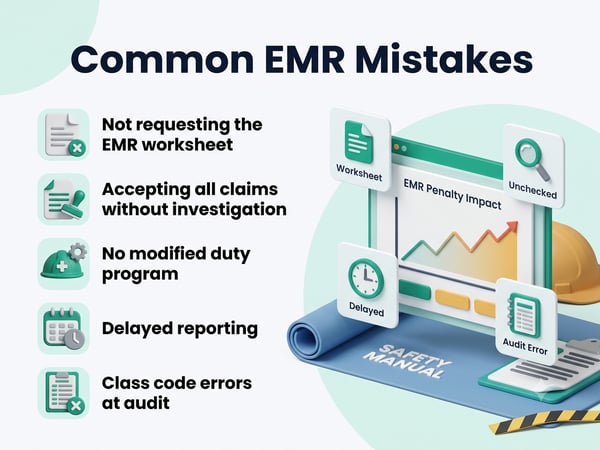 Common EMR Mistakes

Not requesting the EMR worksheet

Accepting all claims without investigation

No modified duty program

Delayed reporting

Class code errors at audit

Worksheet

Unchecked

EMR Penalty Impact

Delayed

Audit Error

SAFETY MANUAL